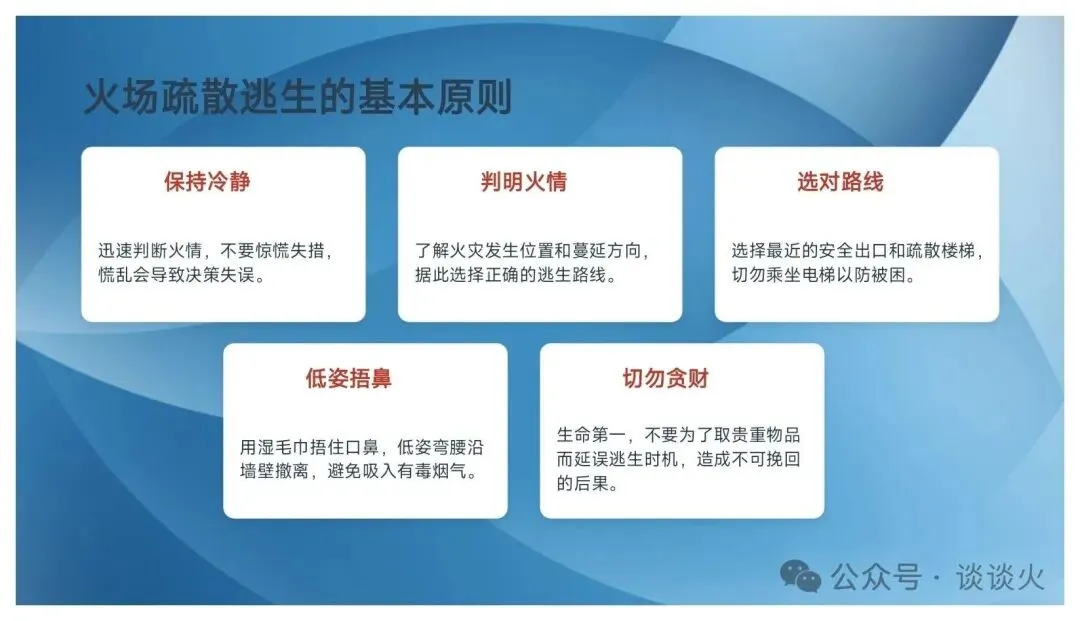 火场疏散逃生的基本原则

保持冷静

迅速判断火情，不要惊慌失措，慌乱会导致决策失误。

判明火情

了解火灾发生位置和蔓延方向，据此选择正确的逃生路线。

选对路线

选择最近的安全出口和疏散楼梯，切勿乘坐电梯以防被困。

低姿捂鼻

用湿毛巾捂住口鼻，低姿弯腰沿墙壁撤离，避免吸入有毒烟气。

切勿贪财

生命第一，不要为了取贵重物品而延误逃生时机，造成不可挽回的后果。

公众号 · 谈谈火